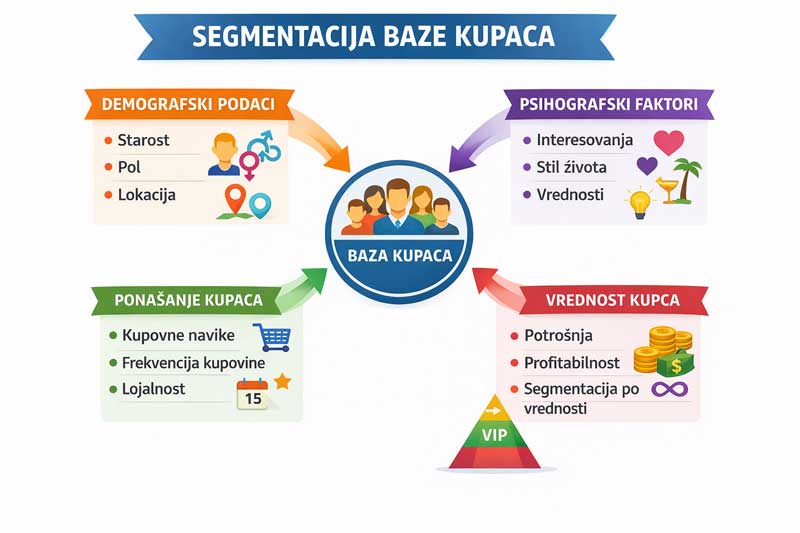 SEGMENTACIJA BAZE KUPACA

DEMOGRAFSKI PODACI
- Starost
- Pol
- Lokacija

PSIHOGRAFSKI FAKTORI
- Interesovanja
- Stil života
- Vrednosti

BAZA KUPACA

PONAŠANJE KUPACA
- Kupovne navike
- Frekvencija kupovine
- Lojalnost

15

VREDNOST KUPCA
- Potrošnja
- Profitabilnost
- Segmentacija po vrednosti

$

VIP